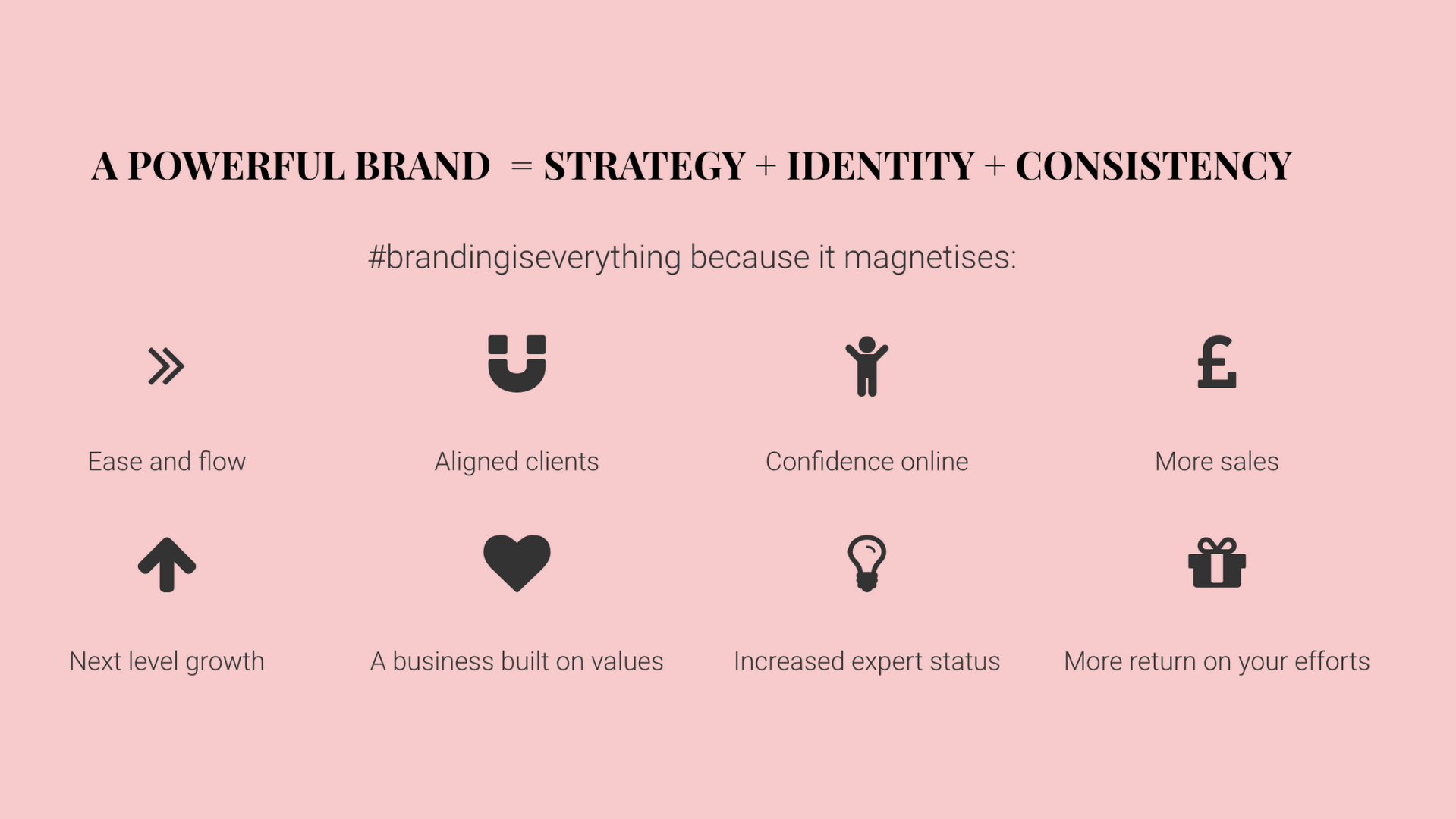 A POWERFUL BRAND = STRATEGY + IDENTITY + CONSISTENCY

#brandingiseverything because it magnetises:

Ease and flow

Aligned clients

Confidence online

More sales

Next level growth

A business built on values

Increased expert status

More return on your efforts